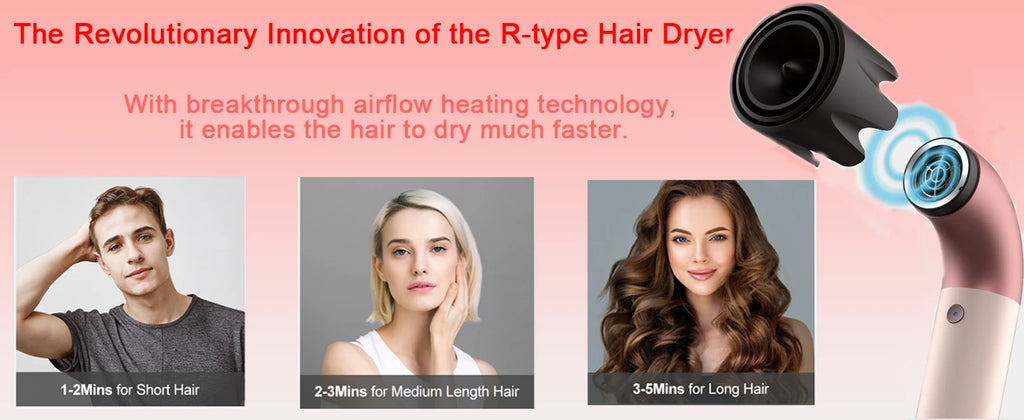 The Revolutionary Innovation of the R-type Hair Dryer

With breakthrough airflow heating technology, it enables the hair to dry much faster.

1-2Mins for Short Hair

2-3Mins for Medium Length Hair

3-5Mins for Long Hair